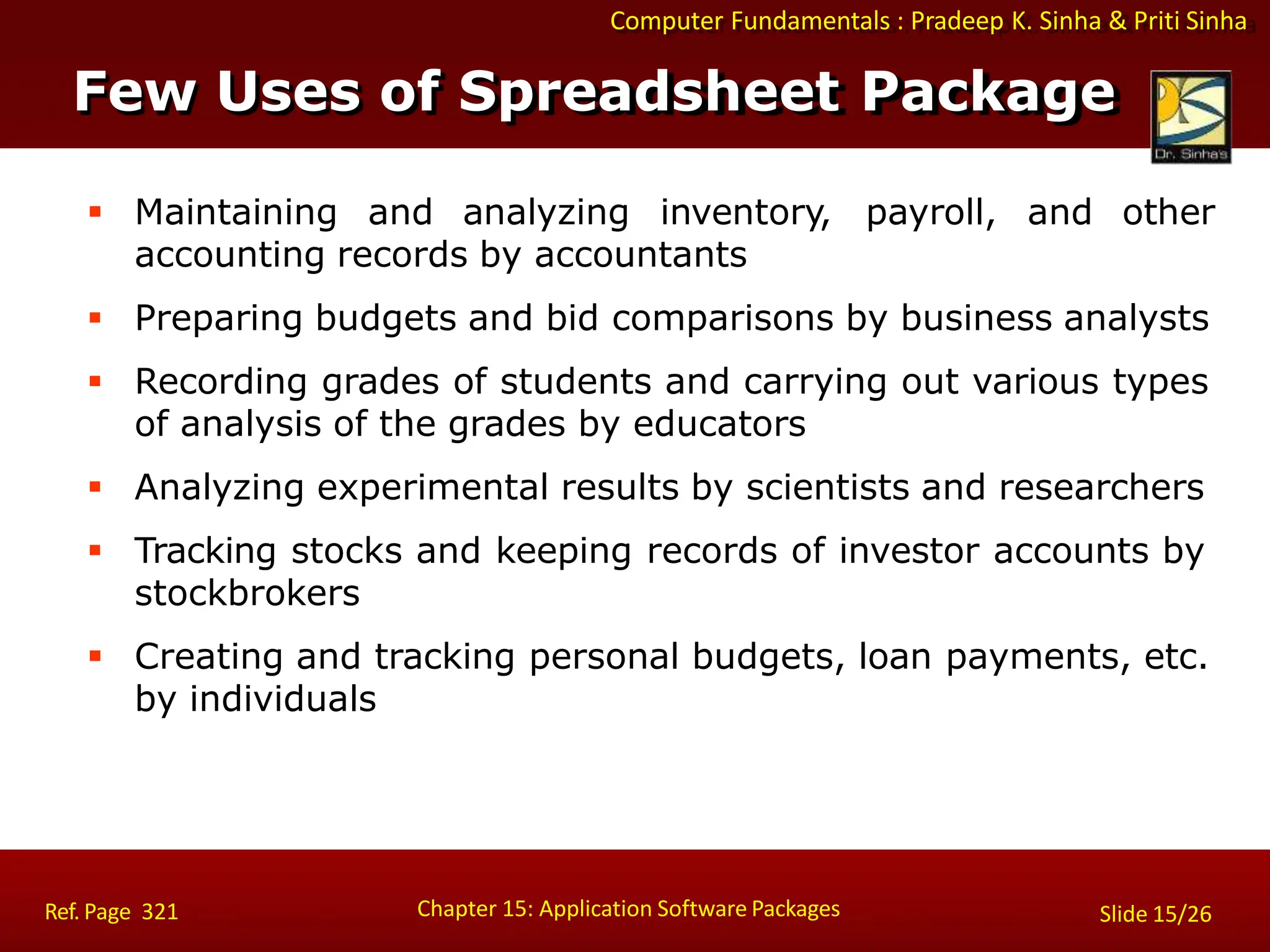 Computer Fundamentals : Pradeep K. Sinha & Priti Sinha

Few Uses of Spreadsheet Package

Dr. Sinha's

▪ Maintaining and analyzing inventory, payroll, and other accounting records by accountants

▪ Preparing budgets and bid comparisons by business analysts

▪ Recording grades of students and carrying out various types of analysis of the grades by educators

▪ Analyzing experimental results by scientists and researchers

▪ Tracking stocks and keeping records of investor accounts by stockbrokers

▪ Creating and tracking personal budgets, loan payments, etc. by individuals

Ref. Page 321

Chapter 15: Application Software Packages

Slide 15/26